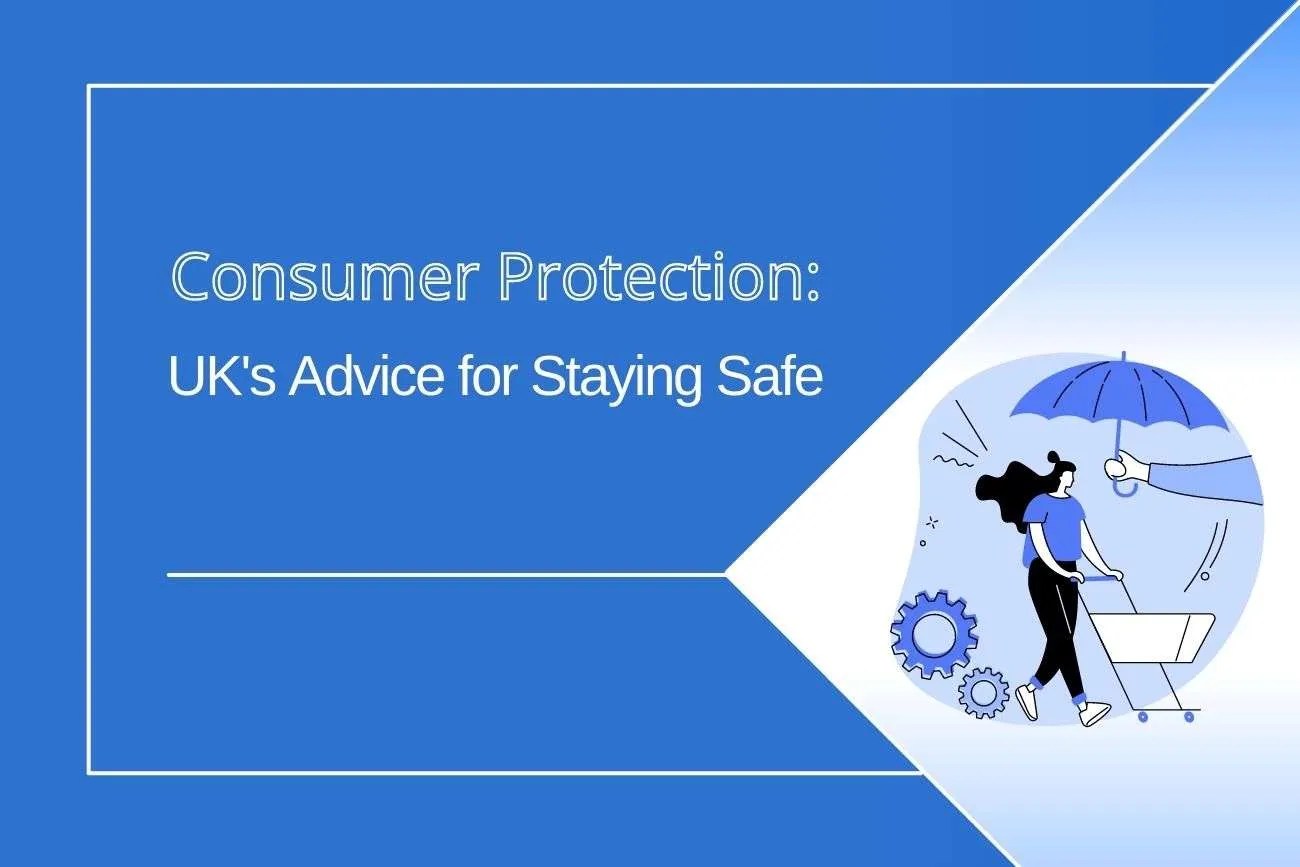 Consumer Protection:
UK's Advice for Staying Safe